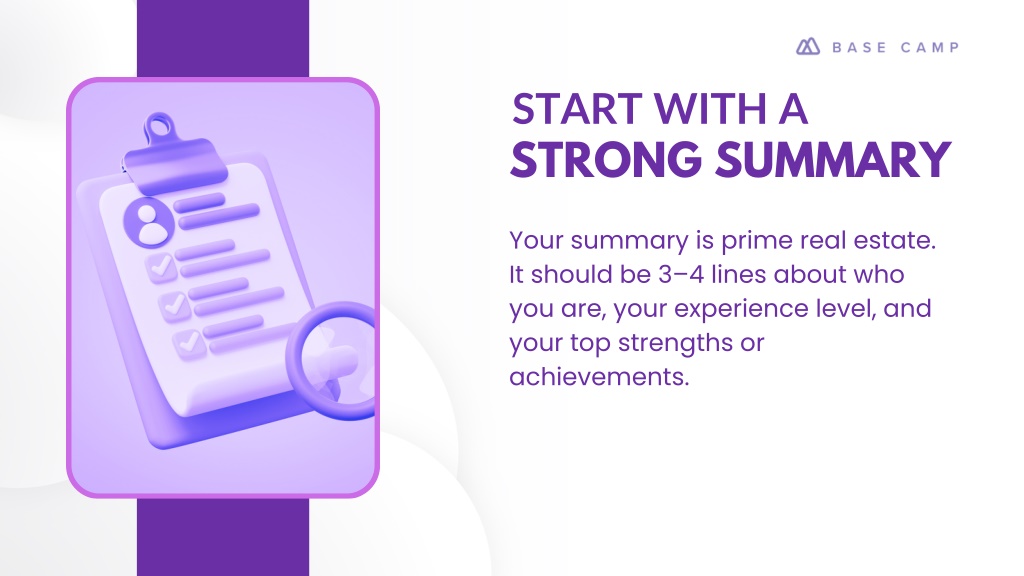 BASE CAMP

START WITH A STRONG SUMMARY

Your summary is prime real estate. It should be 3–4 lines about who you are, your experience level, and your top strengths or achievements.